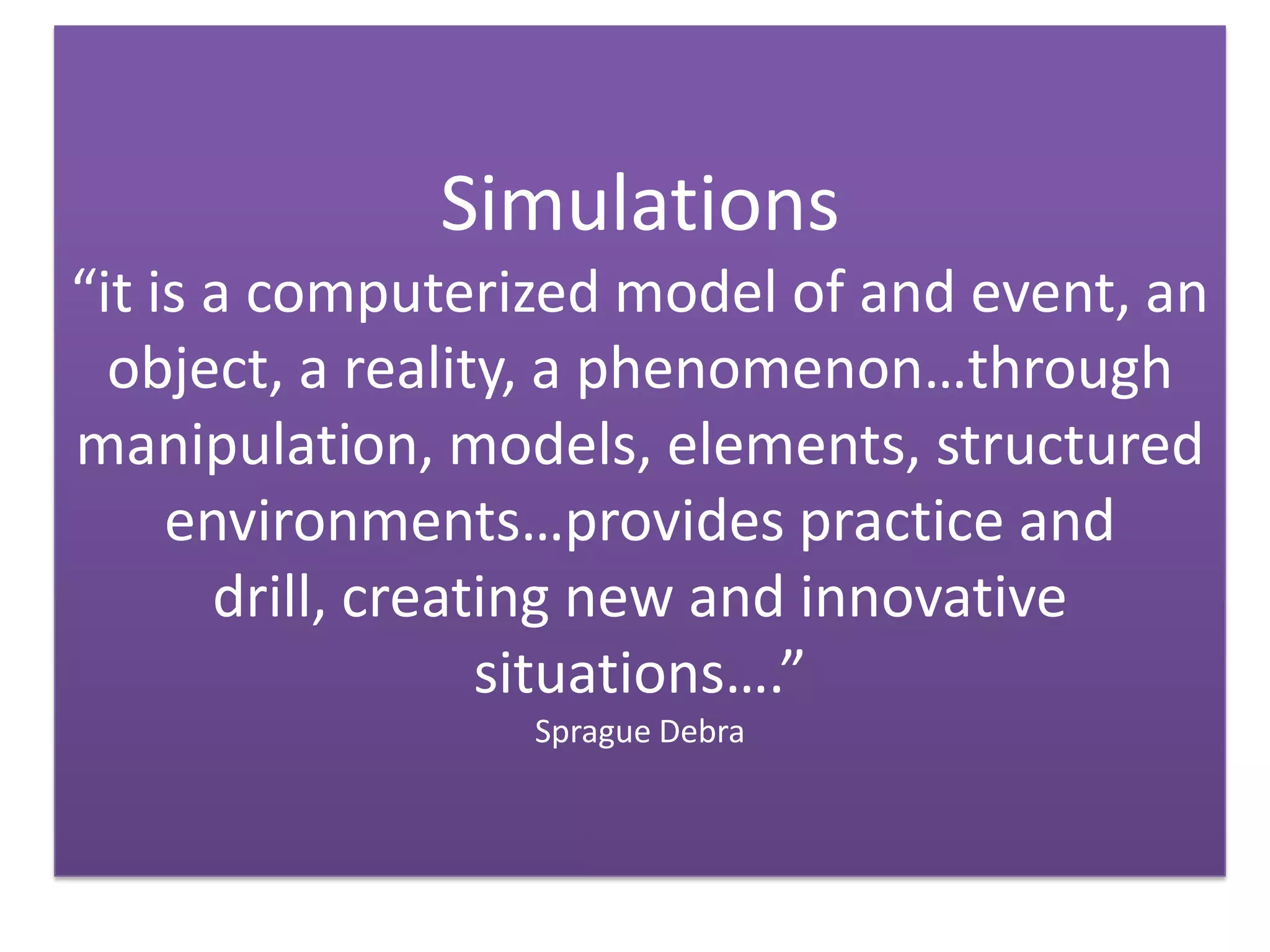 Simulations

“it is a computerized model of and event, an object, a reality, a phenomenon…through manipulation, models, elements, structured environments…provides practice and drill, creating new and innovative situations….”

Sprague Debra